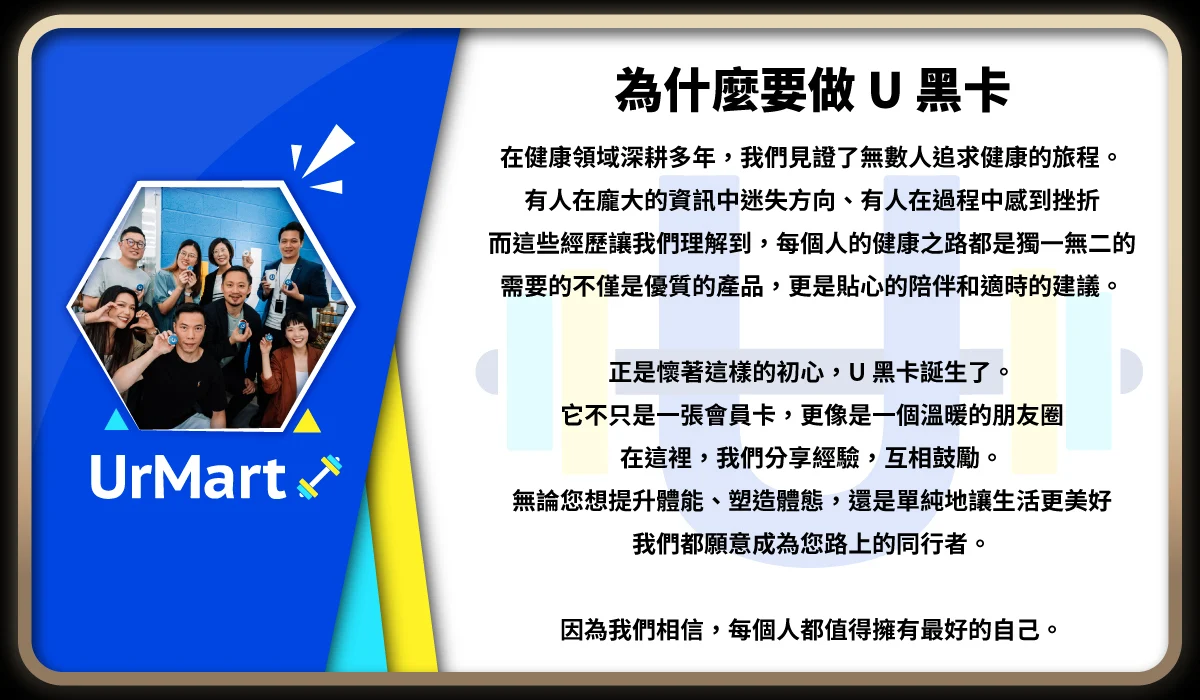 UrMart

為什麼要做 U 黑卡

在健康領域深耕多年，我們見證了無數人追求健康的旅程。
有人在龐大的資訊中迷失方向、有人在過程中感到挫折
而這些經歷讓我們理解到，每個人的健康之路都是獨一無二的
需要的不僅是優質的產品，更是貼心的陪伴和適時的建議。

正是懷著這樣的初心，U 黑卡誕生了。
它不只是一張會員卡，更像是一個溫暖的朋友圈
在這裡，我們分享經驗，互相鼓勵。
無論您想提升體能、塑造體態，還是單純地讓生活更美好
我們都願意成為您路上的同行者。

因為我們相信，每個人都值得擁有最好的自己。